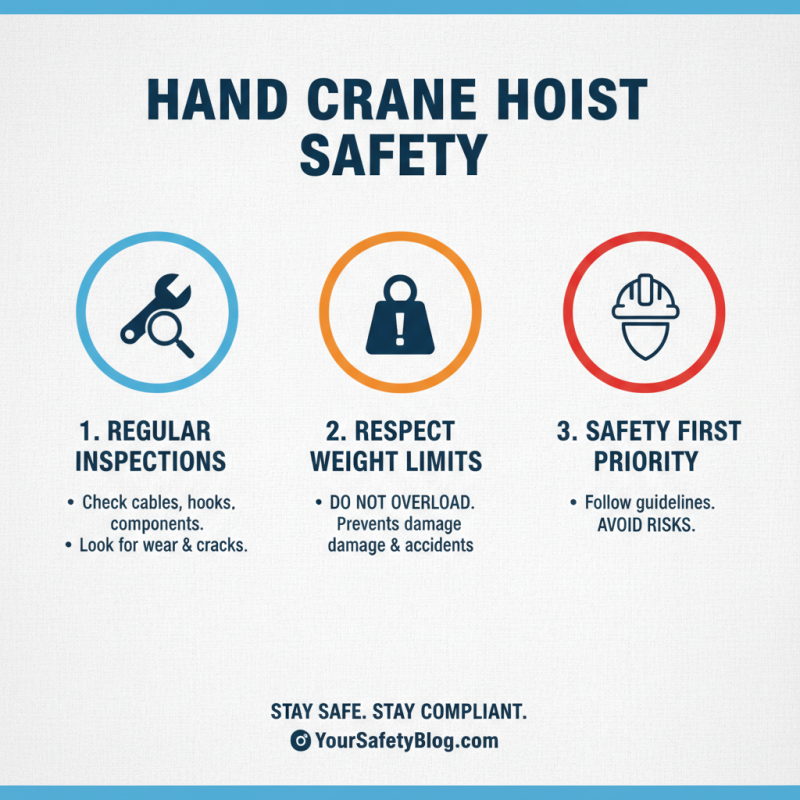 HAND CRANE HOIST SAFETY

1. REGULAR INSPECTIONS

• Check cables, hooks. components.
• Look for wear & cracks.

2. RESPECT WEIGHT LIMITS

• DO NOT OVERLOAD. Prevents damage damage & accidents

3. SAFETY FIRST PRIORITY

• Follow guidelines. AVOID RISKS.

STAY SAFE. STAY COMPLIANT.
YourSafetyBlog.com